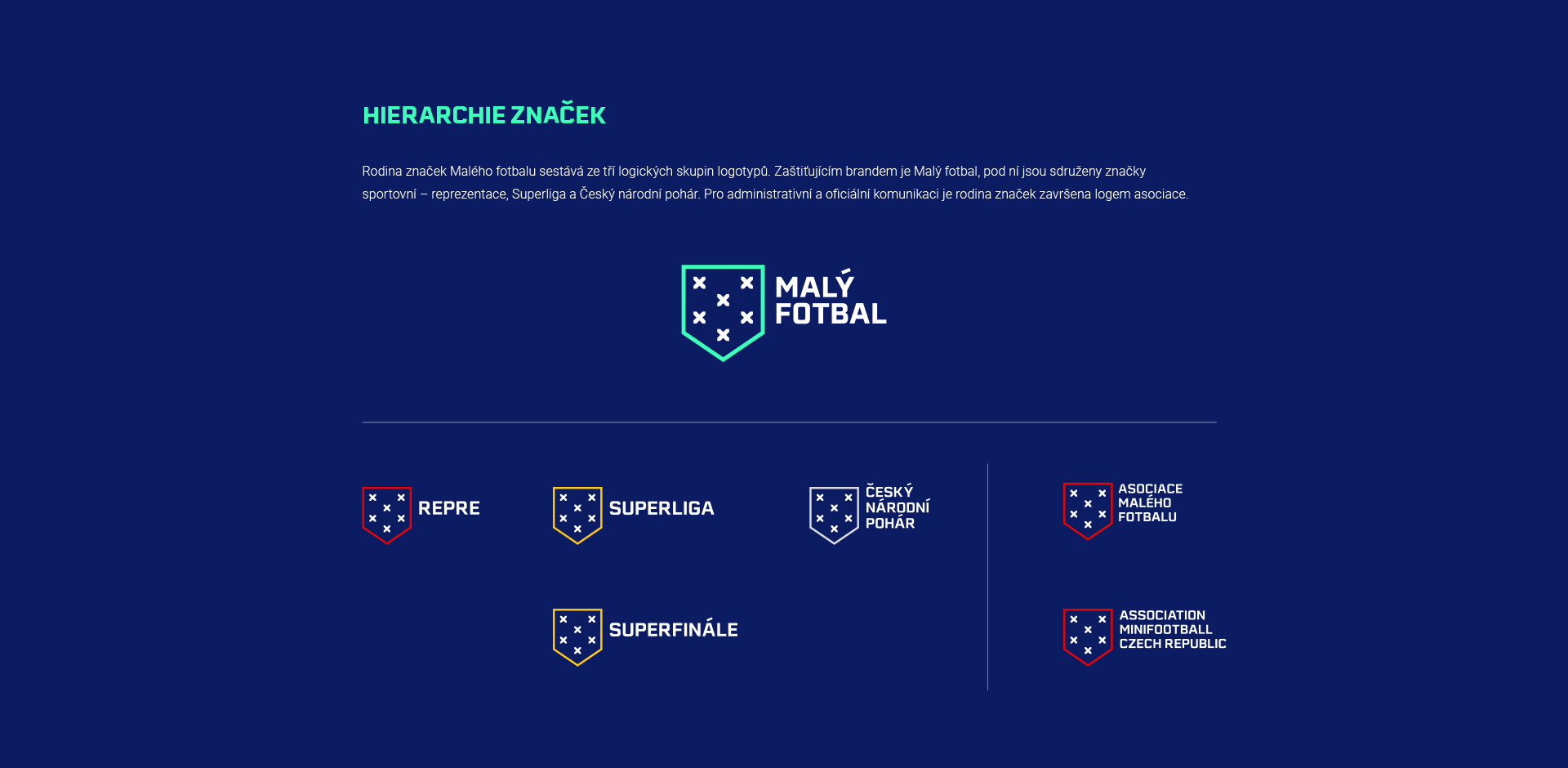 HIERARCHIE ZNAČEK

Rodina značek Malého fotbalu sestává ze tří logických skupin logotypů. Zaštiťujícím brandem je Malý fotbal, pod ní jsou sdruženy značky sportovní – reprezentace, Superliga a Český národní pohár. Pro administrativní a oficiální komunikaci je rodina značek završena logem asociace.

MALÝ FOTBAL

REPRE

SUPERLIGA

ČESKÝ NÁRODNÍ POHÁR

ASOCIACE MALÉHO FOTBALU

SUPERFINÁLE

ASSOCIATION MINIFOOTBALL CZECH REPUBLIC